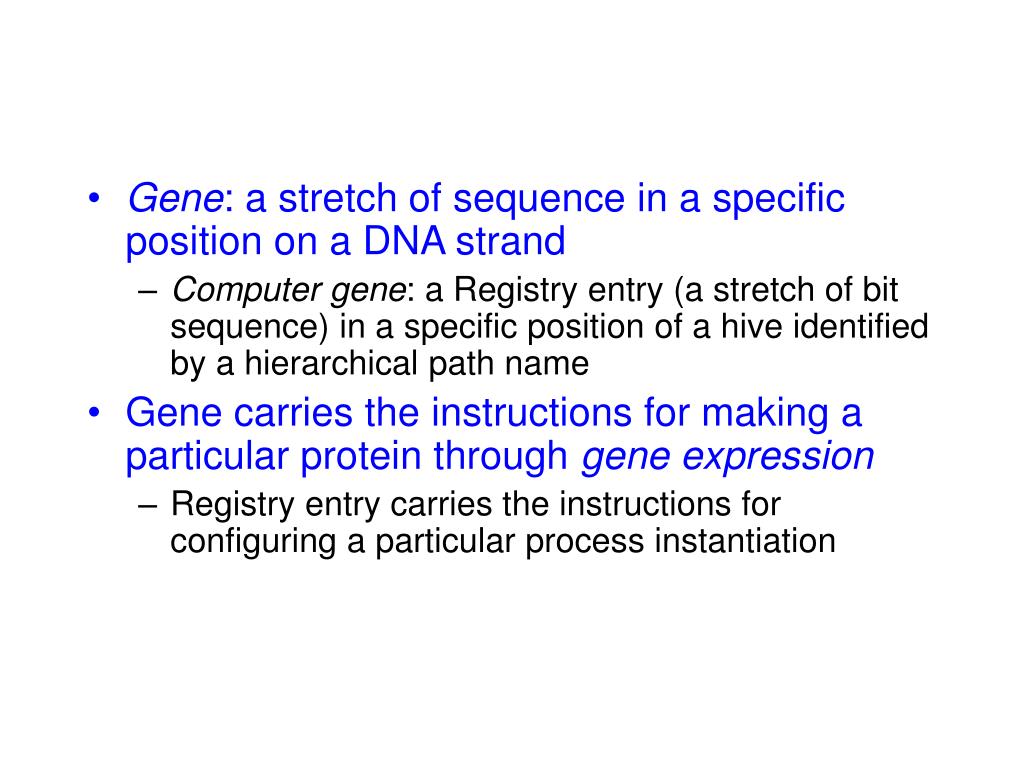 • Gene: a stretch of sequence in a specific position on a DNA strand

– Computer gene: a Registry entry (a stretch of bit sequence) in a specific position of a hive identified by a hierarchical path name

• Gene carries the instructions for making a particular protein through gene expression

– Registry entry carries the instructions for configuring a particular process instantiation